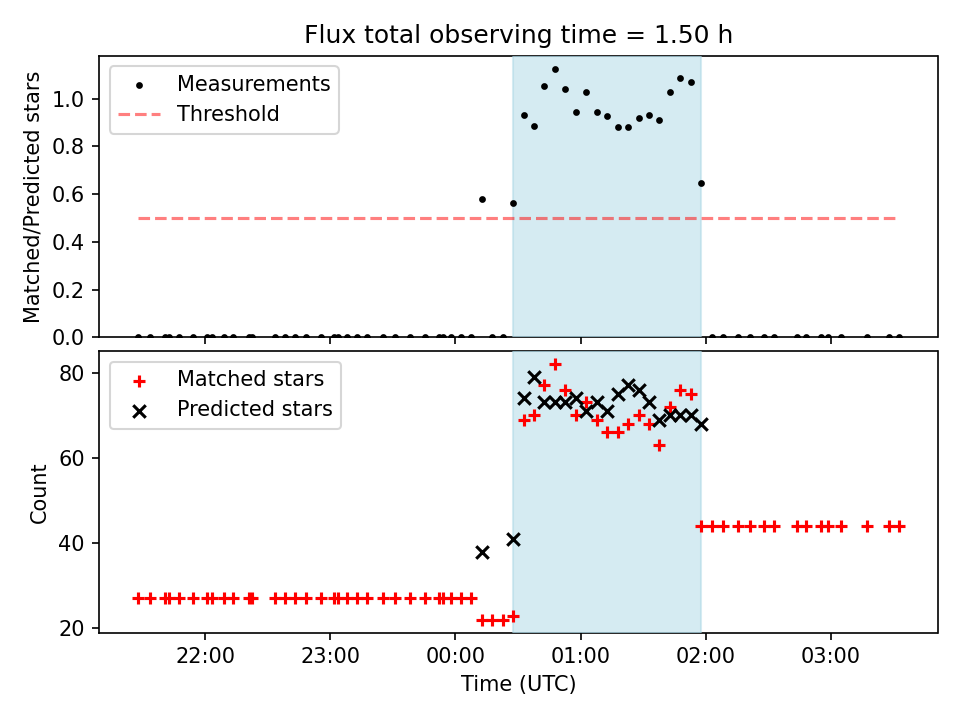 Flux total observing time = 1.50 h

Measurements
Threshold

Matched/Predicted stars

1.0
0.8
0.6
0.4
0.2
0.0

Matched stars
Predicted stars

Count

80
60
40
20

22:00
23:00
00:00
01:00
02:00
03:00

Time (UTC)